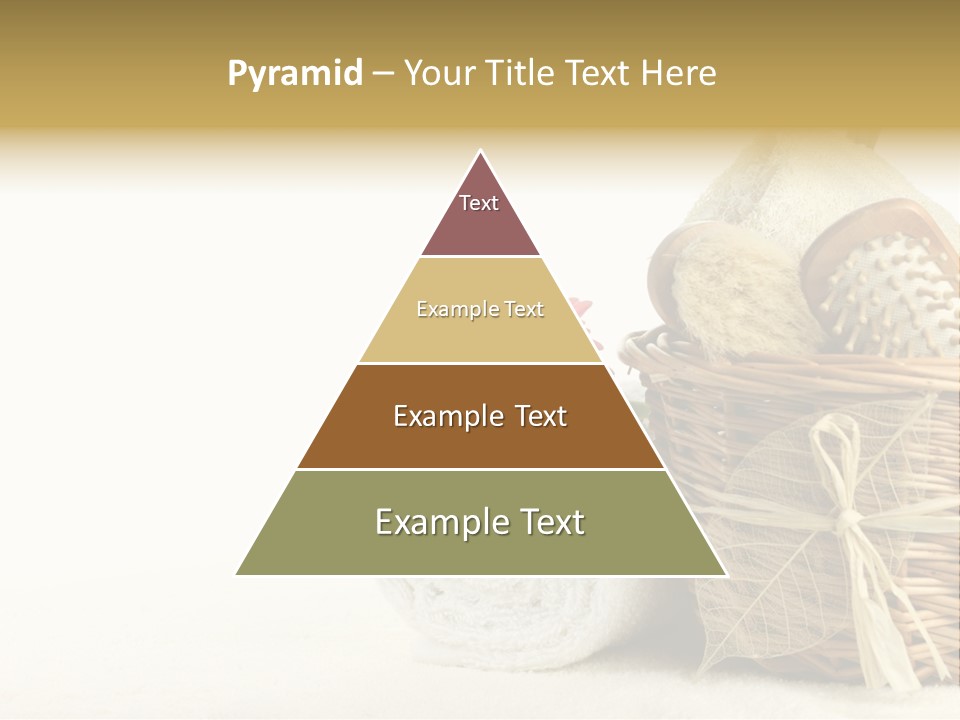 Pyramid – Your Title Text Here

Text

Example Text

Example Text

Example Text